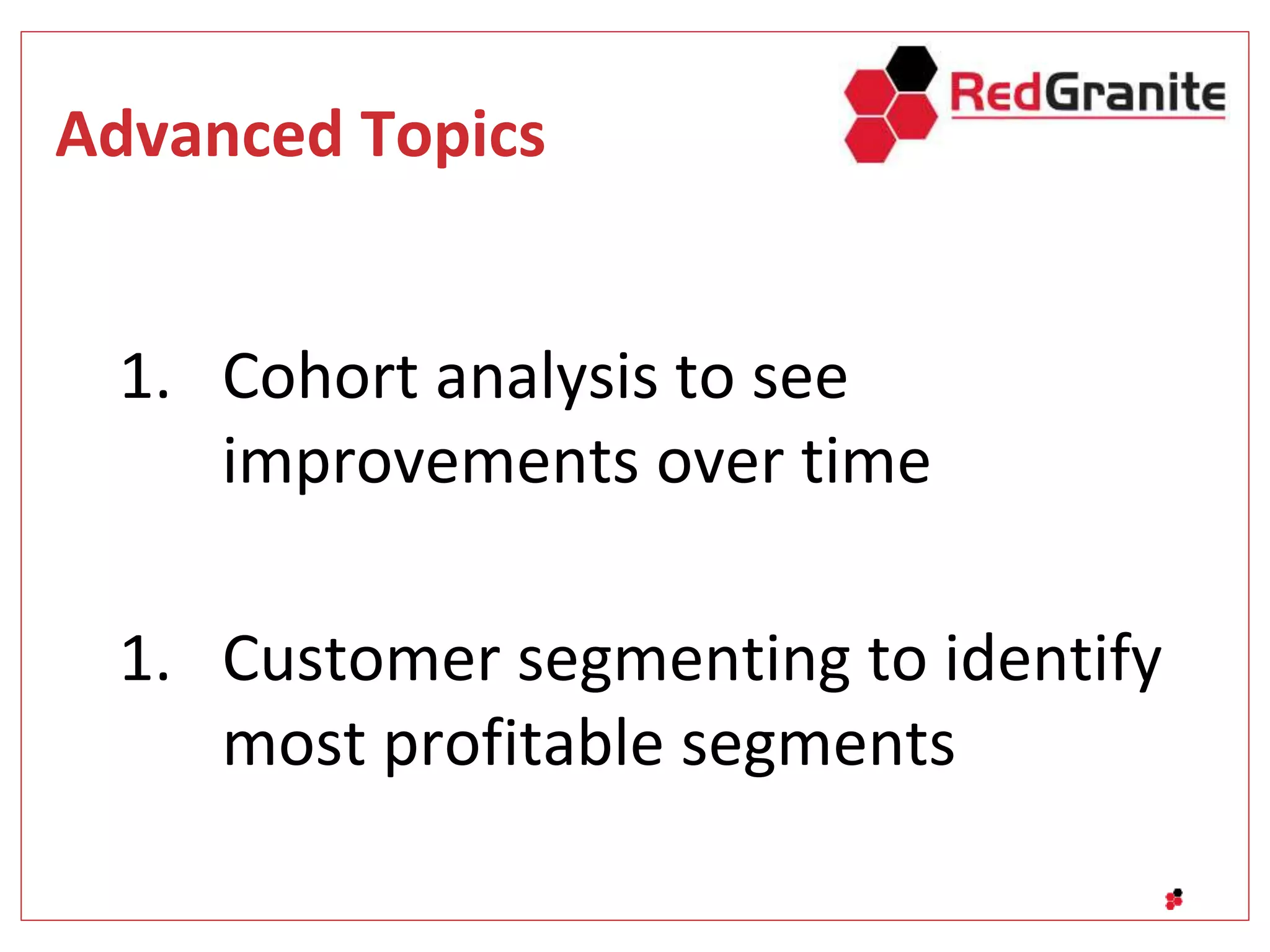 Advanced Topics

RedGranite

1. Cohort analysis to see improvements over time

1. Customer segmenting to identify most profitable segments